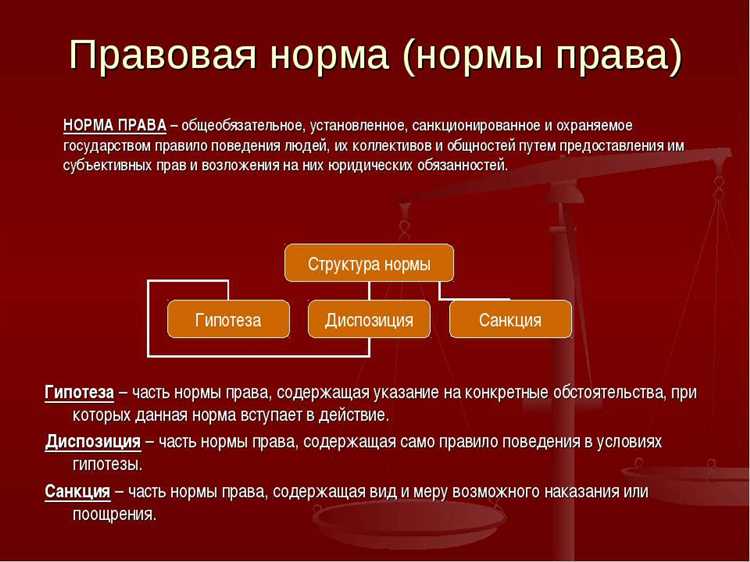 Правовая норма (нормы права)

НОРМА ПРАВА – общеобязательное, установленное, санкционированное и охраняемое государством правило поведения людей, их коллективов и общностей путем предоставления им субъективных прав и возложения на них юридических обязанностей.

Структура нормы

Гипотеза

Диспозиция

Санкция

Гипотеза – часть нормы права, содержащая указание на конкретные обстоятельства, при которых данная норма вступает в действие.

Диспозиция – часть нормы права, содержащая само правило поведения в условиях гипотезы.

Санкция – часть нормы права, содержащая вид и меру возможного наказания или поощрения.